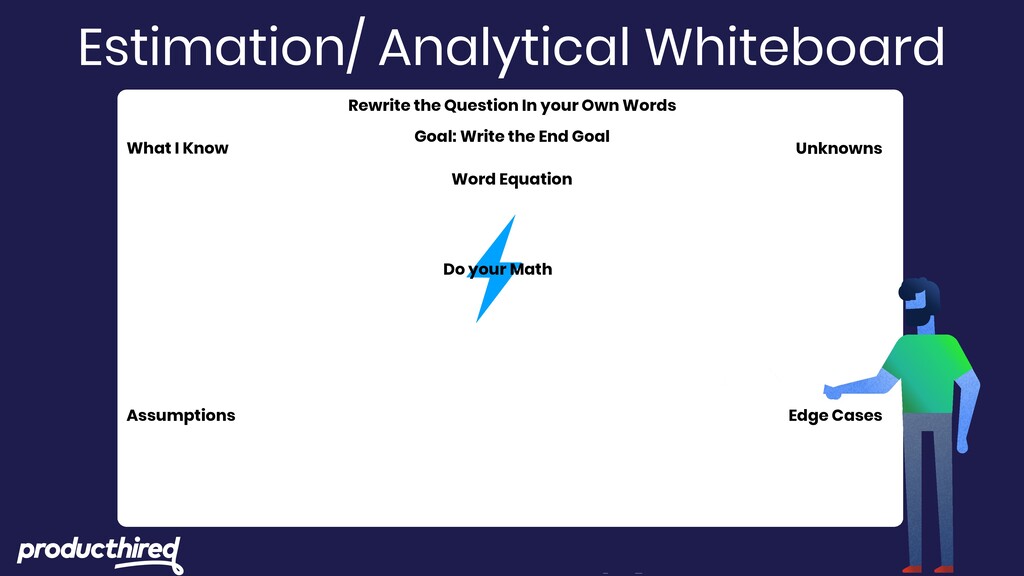 Estimation/ Analytical Whiteboard

Rewrite the Question In your Own Words

Goal: Write the End Goal

What I Know

Unknowns

Word Equation

Do your Math

Assumptions

Edge Cases

producthired